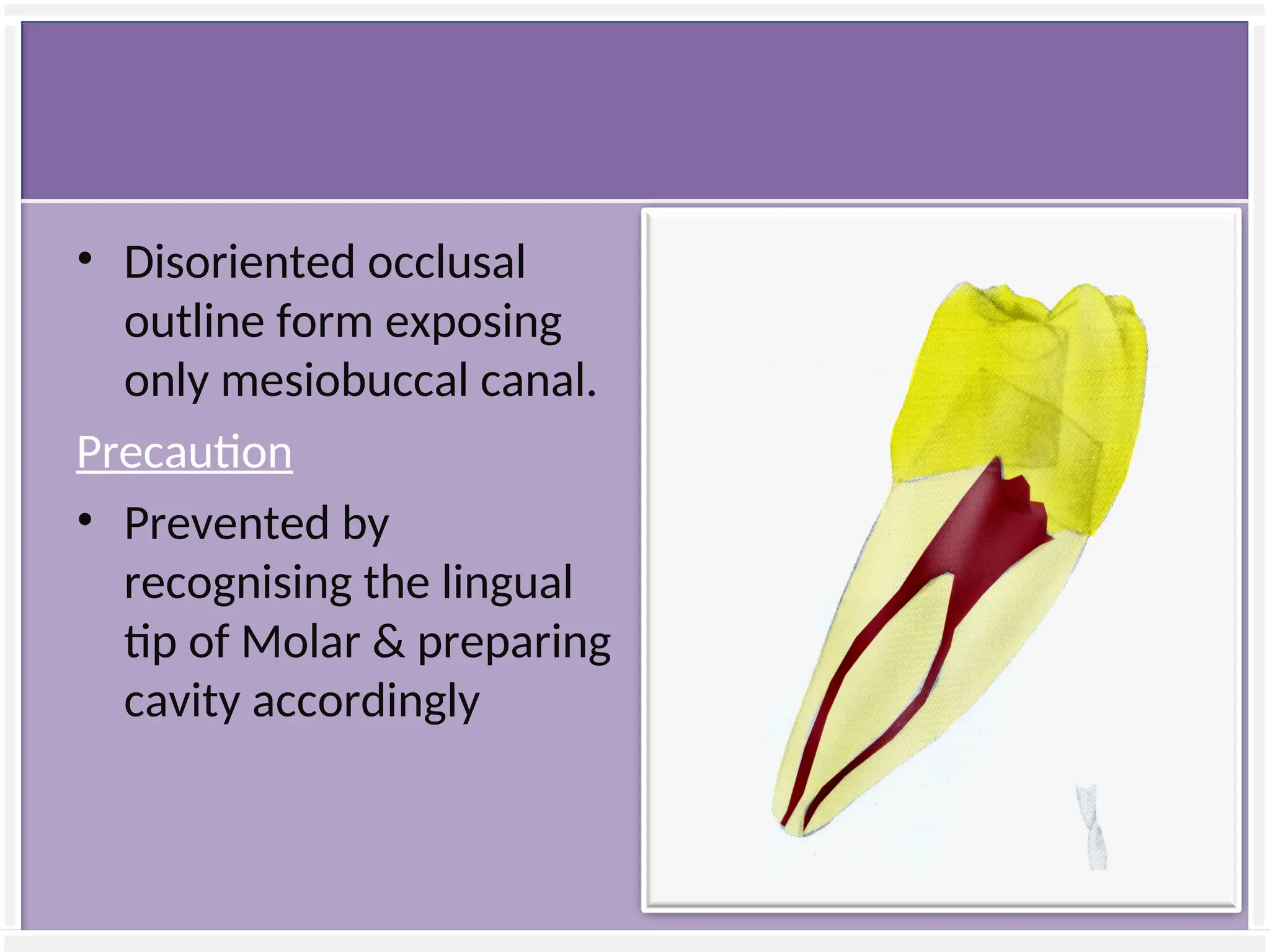 • Disoriented occlusal outline form exposing only mesiobuccal canal.

Precaution

• Prevented by recognising the lingual tip of Molar & preparing cavity accordingly